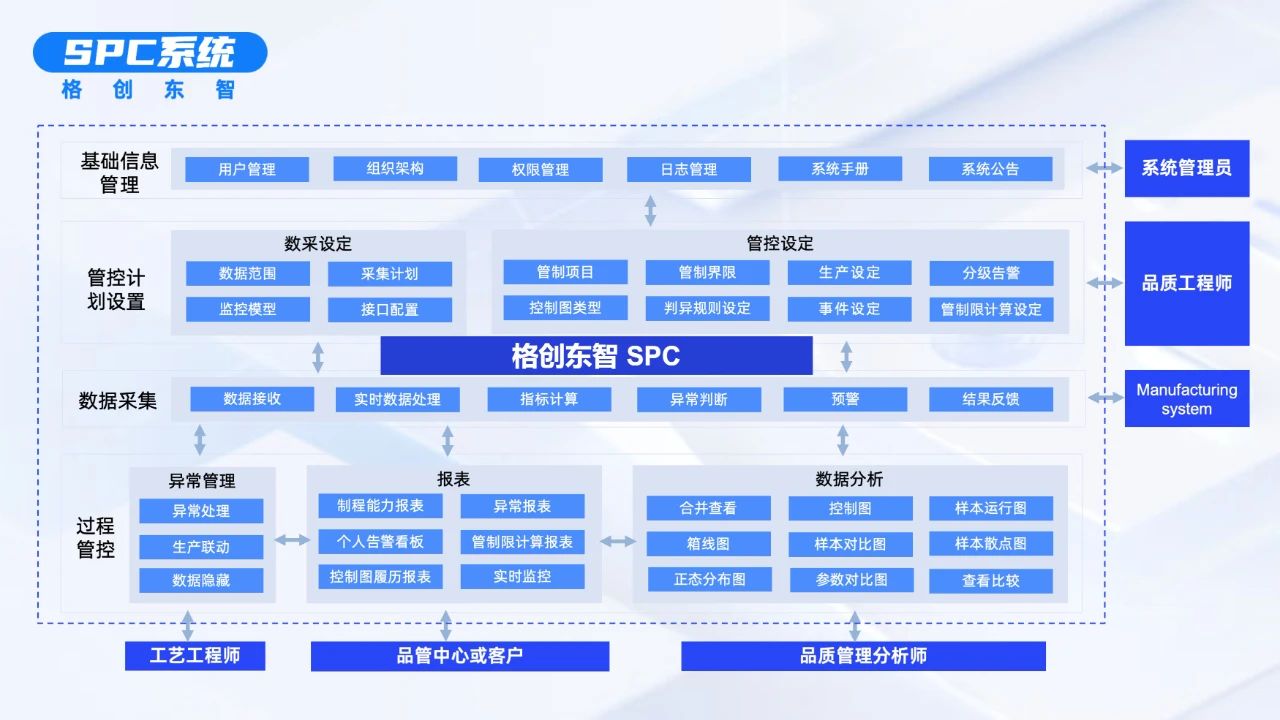 SPC系统
格 创 东 智

基础信息管理
用户管理
组织架构
权限管理
日志管理
系统手册
系统公告

系统管理员

管控计划设置
数采设定
数据范围
采集计划
监控模型
接口配置

管控设定
管制项目
管制界限
生产设定
分级告警
控制图类型
判异规则设定
事件设定
管制限计算设定

品质工程师

格创东智 SPC

数据采集
数据接收
实时数据处理
指标计算
异常判断
预警
结果反馈

Manufacturing system

过程管控
异常管理
异常处理
生产联动
数据隐藏

报表
制程能力报表
异常报表
个人告警看板
管制限计算报表
控制图履历报表
实时监控

数据分析
合并查看
控制图
样本运行图
箱线图
样本对比图
样本散点图
正态分布图
参数对比图
查看比较

工艺工程师
品管中心或客户
品质管理分析师